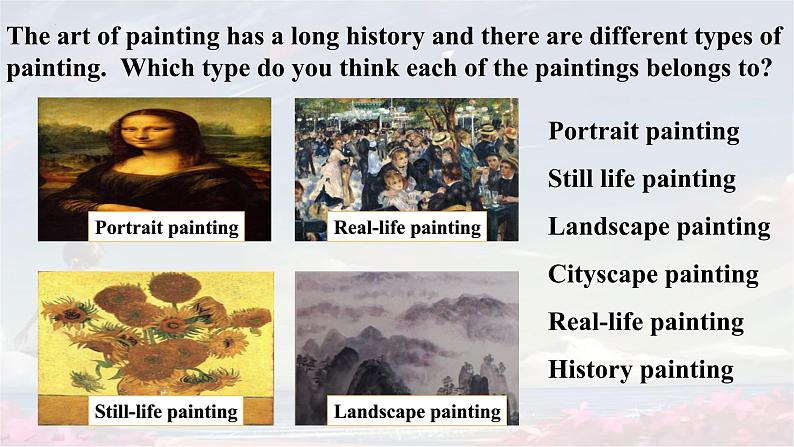 The art of painting has a long history and there are different types of painting. Which type do you think each of the paintings belongs to?

Portrait painting

Real-life painting

Still-life painting

Landscape painting

Portrait painting
Still life painting
Landscape painting
Cityscape painting
Real-life painting
History painting